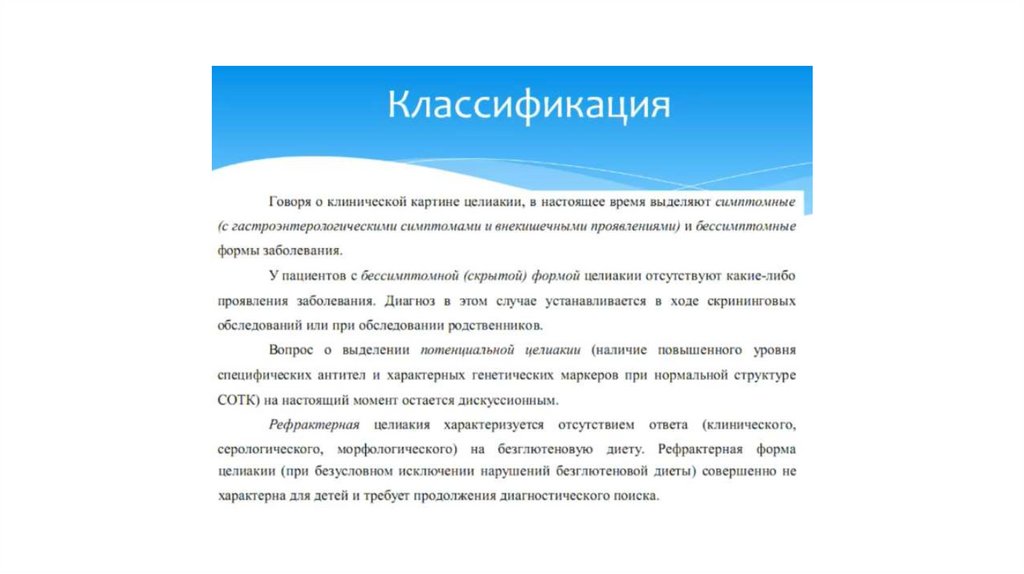 Классификация

Говоря о клинической картине целиакии, в настоящее время выделяют симптомные (с гастроэнтерологическими симптомами и внекишечными проявлениями) и бессимптомные формы заболевания.

У пациентов с бессимптомной (скрытой) формой целиакии отсутствуют какие-либо проявления заболевания. Диагноз в этом случае устанавливается в ходе скрининговых обследований или при обследовании родственников.

Вопрос о выделении потенциальной целиакии (наличие повышенного уровня специфических антител и характерных генетических маркеров при нормальной структуре СОТК) на настоящий момент остается дискуссионным.

Рефрактерная целиакия характеризуется отсутствием ответа (клинического, серологического, морфологического) на безглютеновую диету. Рефрактерная форма целиакии (при безусловном исключении нарушений безглютеновой диеты) совершенно не характерна для детей и требует продолжения диагностического поиска.